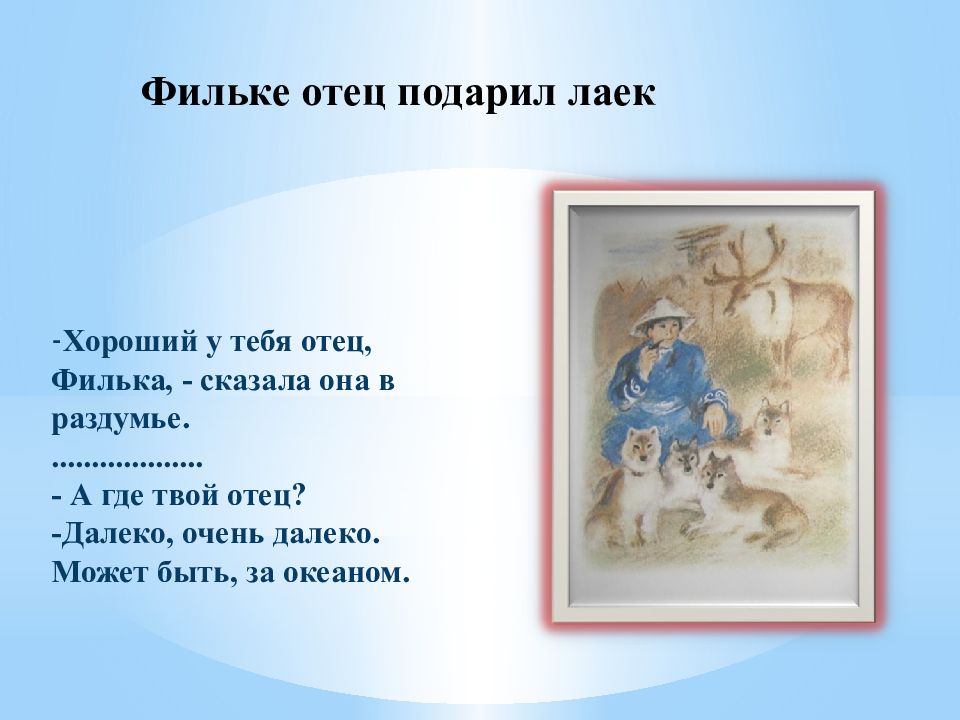 Фильке отец подарил лаек

-Хороший у тебя отец, Филька, - сказала она в раздумье.
..................
- А где твой отец?
-Далеко, очень далеко. Может быть, за океаном.